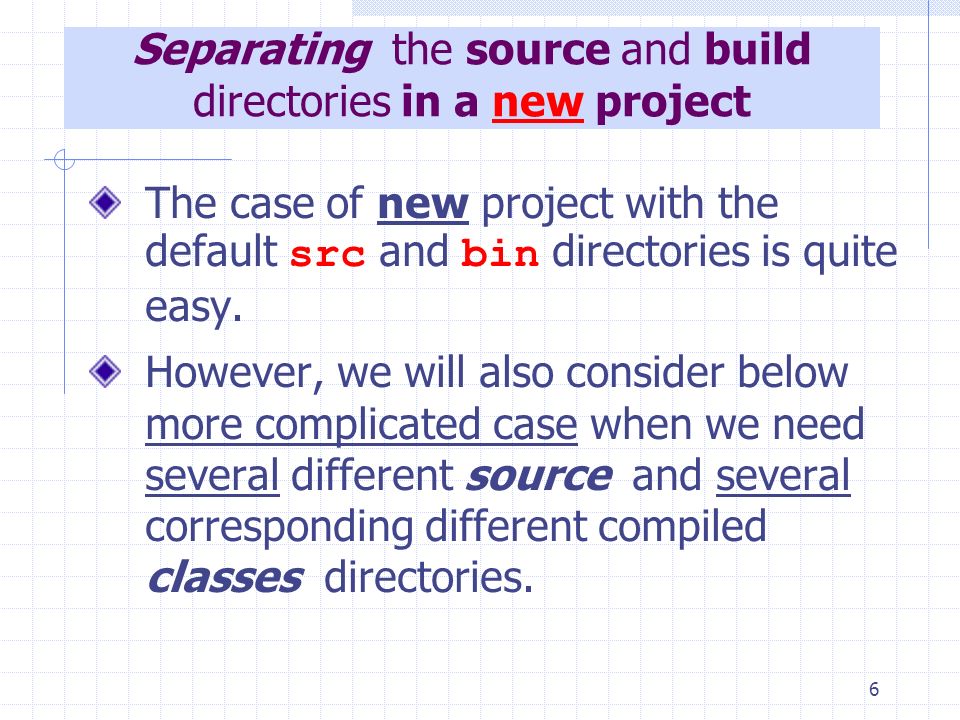 Separating the source and build directories in a new project

The case of new project with the default src and bin directories is quite easy.

However, we will also consider below more complicated case when we need several different source and several corresponding different compiled classes directories.

6